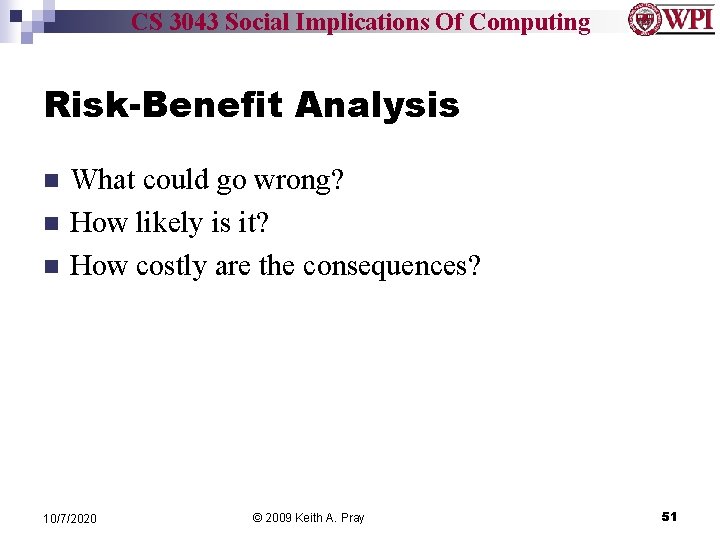 CS 3043 Social Implications Of Computing

WPI

Risk-Benefit Analysis

What could go wrong?

How likely is it?

How costly are the consequences?

10/7/2020

© 2009 Keith A. Pray

51